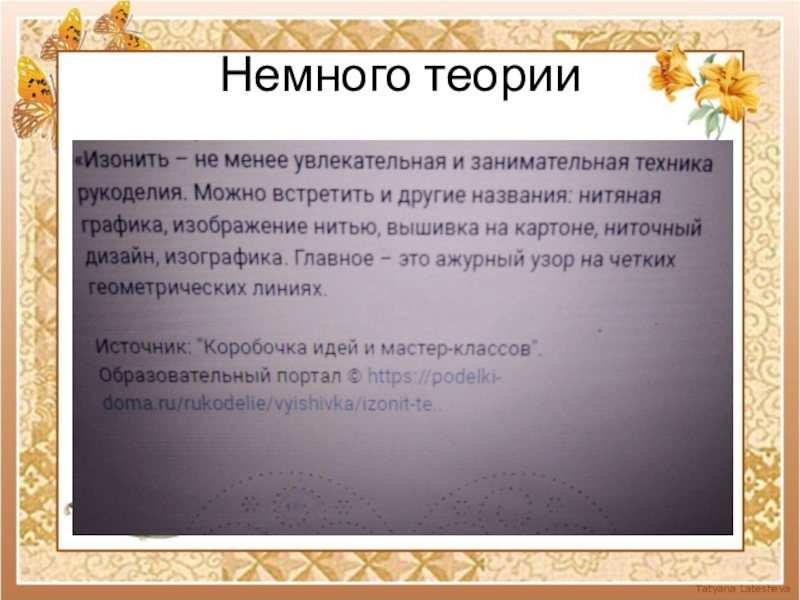 Немного теории

«Изонить – не менее увлекательная и занимательная техника рукоделия. Можно встретить и другие названия: нитяная графика, изображение нитью, вышивка на картоне, ниточный дизайн, изографика. Главное – это ажурный узор на четких геометрических линиях.

Источник: "Коробочка идей и мастер-классов". Образовательный портал © https://podelki-doma.ru/rukodelie/vyishivka/izonit-te..

Tatyana Latesheva